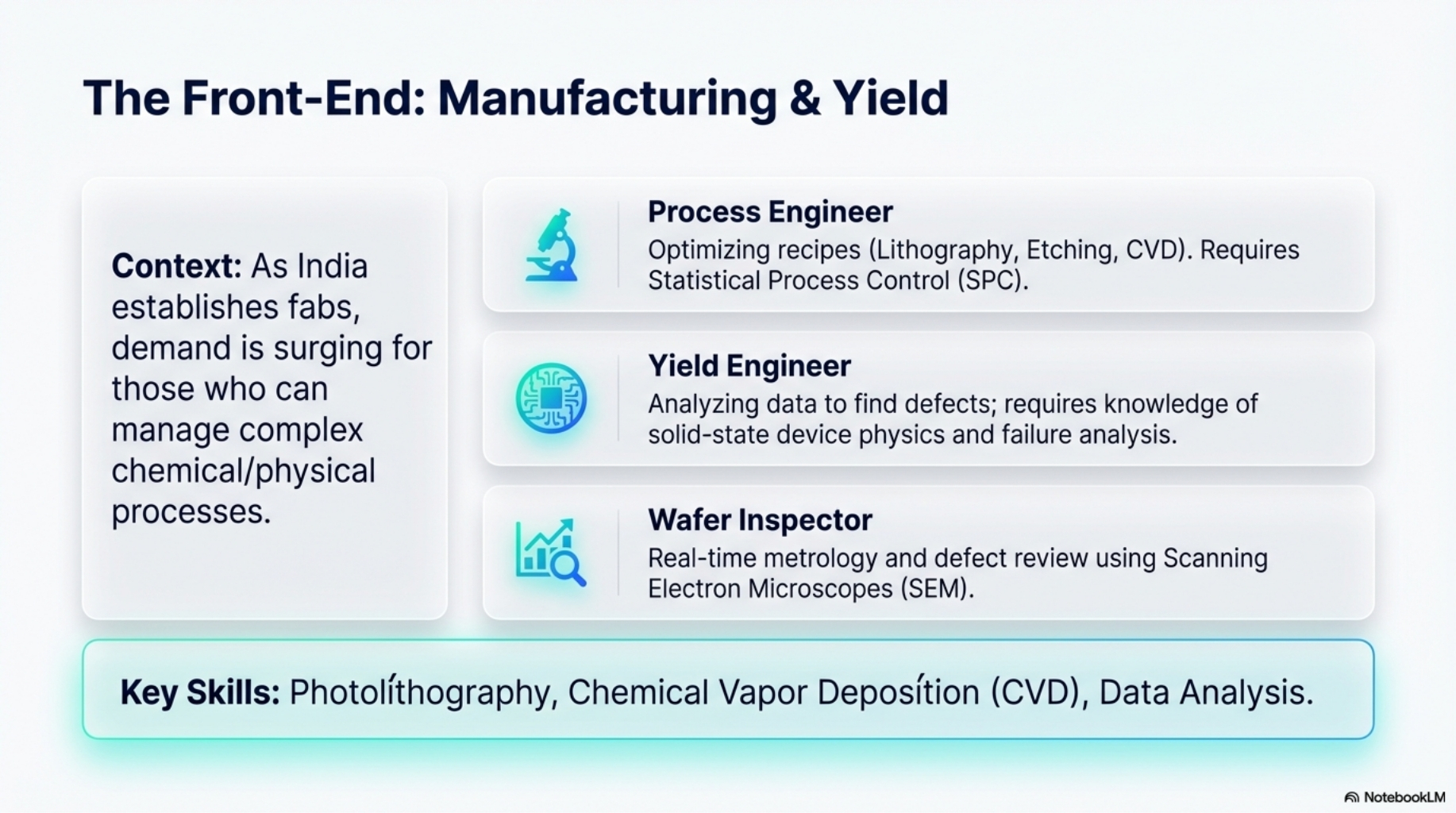 The Front-End: Manufacturing & Yield

Context: As India establishes fabs, demand is surging for those who can manage complex chemical/physical processes.

Process Engineer
Optimizing recipes (Lithography, Etching, CVD). Requires Statistical Process Control (SPC).

Yield Engineer
Analyzing data to find defects; requires knowledge of solid-state device physics and failure analysis.

Wafer Inspector
Real-time metrology and defect review using Scanning Electron Microscopes (SEM).

Key Skills: Photolíthography, Chemical Vapor Deposítion (CVD), Data Analysis.

NotebookLM